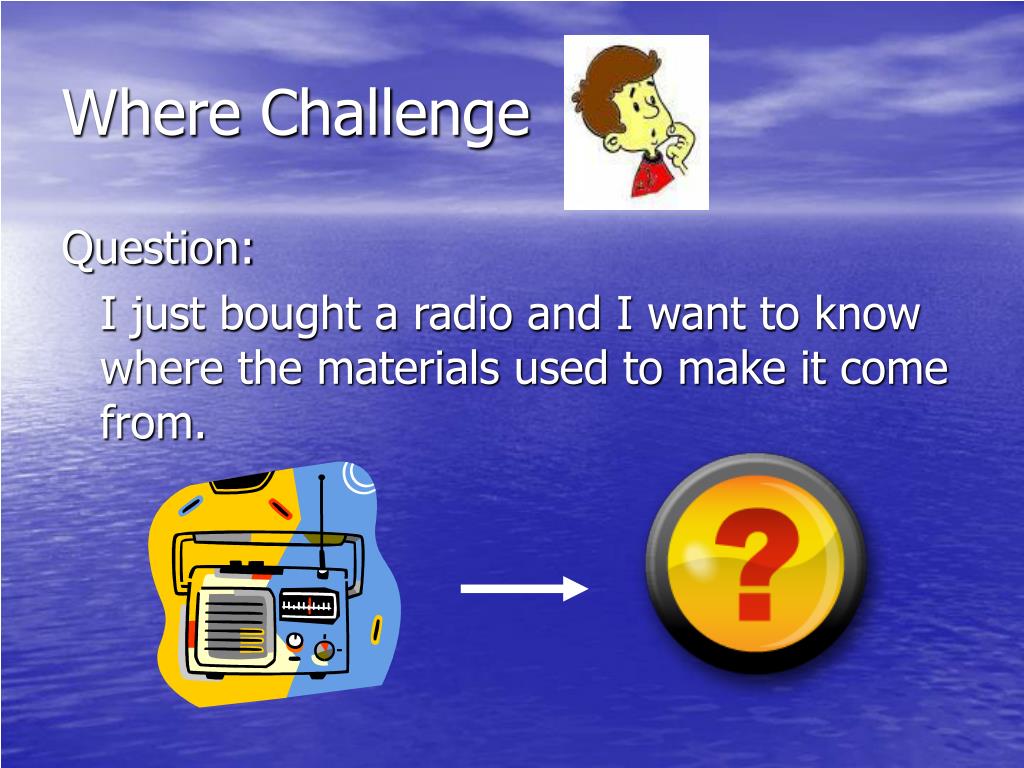 Where Challenge

Question:

I just bought a radio and I want to know where the materials used to make it come from.

?